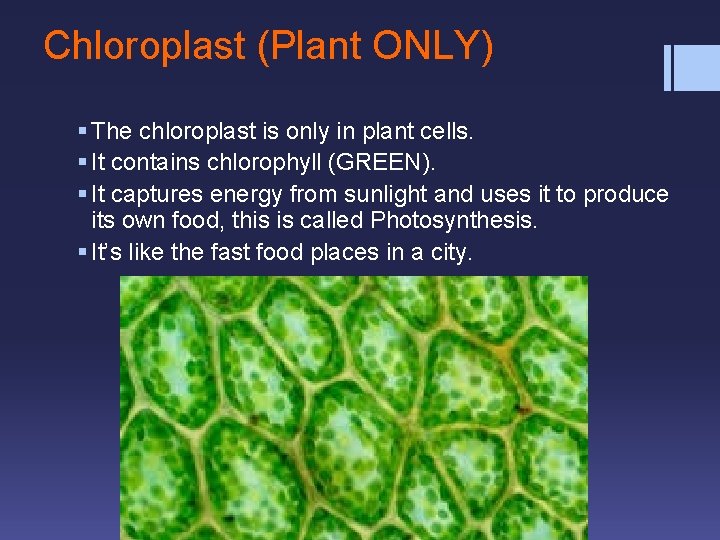 Chloroplast (Plant ONLY)

▪ The chloroplast is only in plant cells.
▪ It contains chlorophyll (GREEN).
▪ It captures energy from sunlight and uses it to produce its own food, this is called Photosynthesis.
▪ It's like the fast food places in a city.